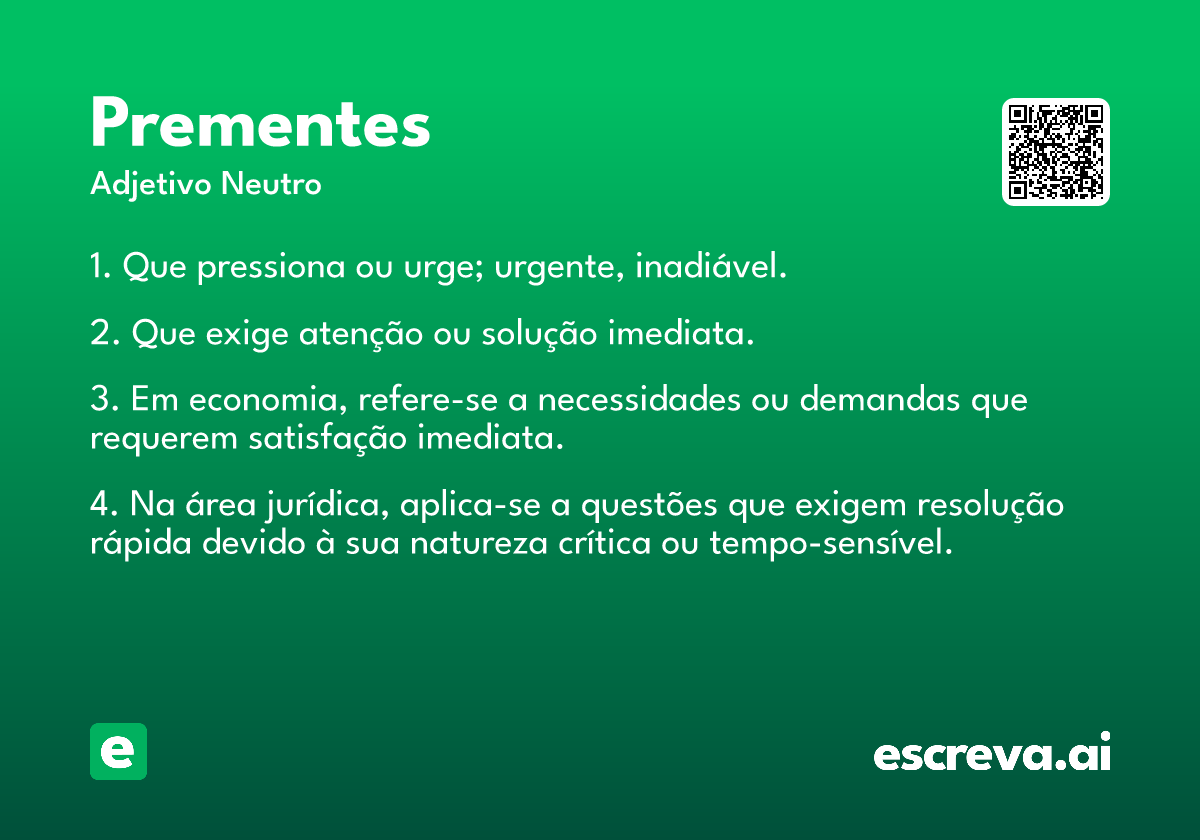 Prementes
Adjetivo Neutro

1. Que pressiona ou urge; urgente, inadiável.

2. Que exige atenção ou solução imediata.

3. Em economia, refere-se a necessidades ou demandas que requerem satisfação imediata.

4. Na área jurídica, aplica-se a questões que exigem resolução rápida devido à sua natureza crítica ou tempo-sensível.

e

escreva.ai